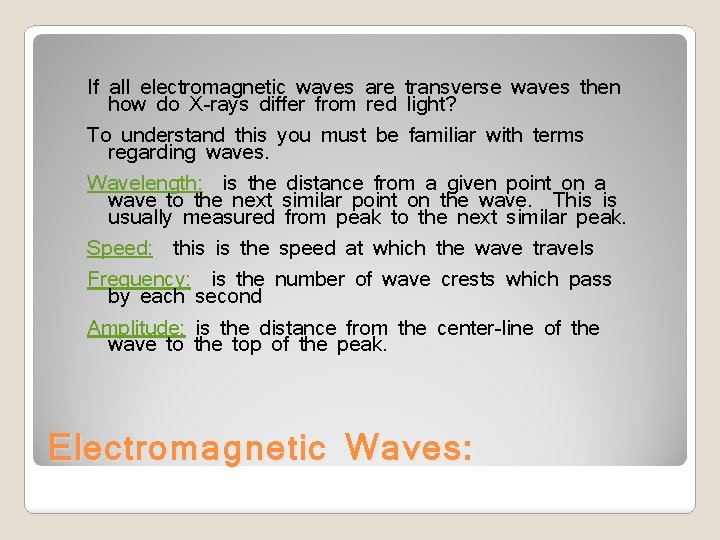 If all electromagnetic waves are transverse waves then how do X-rays differ from red light?

To understand this you must be familiar with terms regarding waves.

Wavelength: is the distance from a given point on a wave to the next similar point on the wave. This is usually measured from peak to the next similar peak.

Speed: this is the speed at which the wave travels

Frequency: is the number of wave crests which pass by each second

Amplitude: is the distance from the center-line of the wave to the top of the peak.

Electromagnetic Waves: